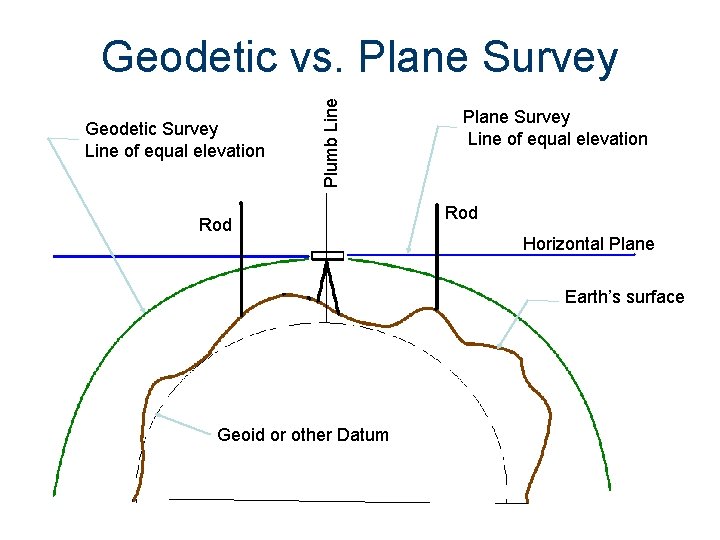 Geodetic vs. Plane Survey

Geodetic Survey
Line of equal elevation

Plumb Line

Plane Survey
Line of equal elevation

Rod

Rod

Horizontal Plane

Earth's surface

Geoid or other Datum